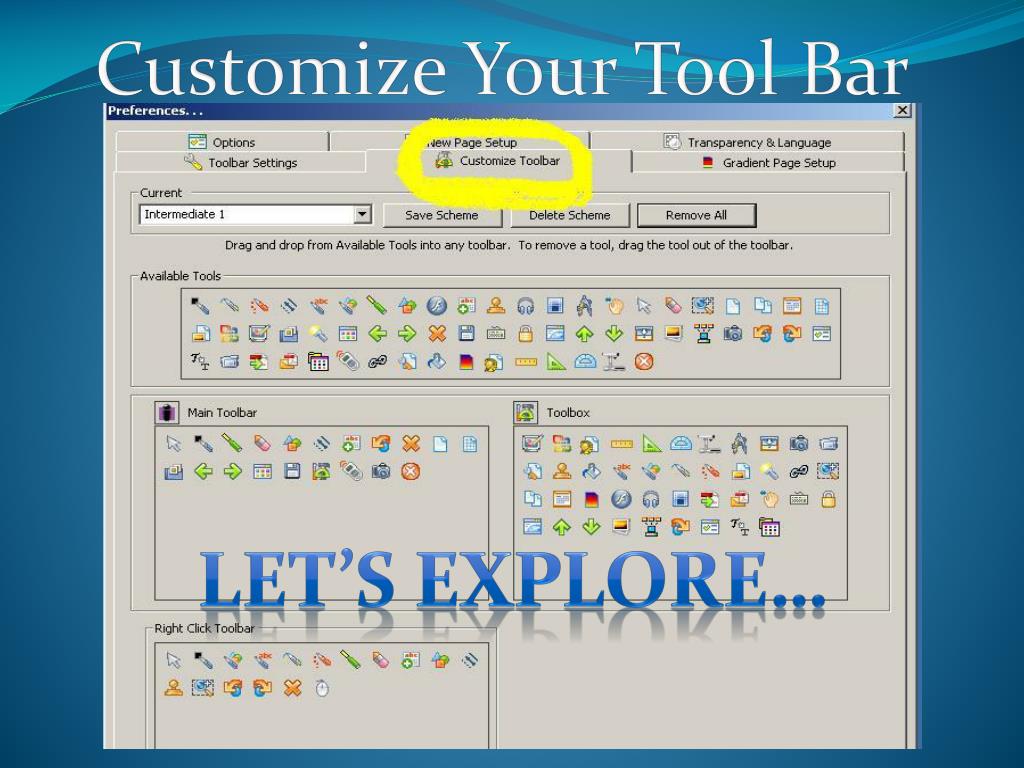 Customize Your Tool Bar

Preferences. . .

Options
New Page Setup
Transparency & Language
Toolbar Settings
Customize Toolbar
Gradient Page Setup

Current
Intermediate 1
Save Scheme
Delete Scheme
Remove All

Drag and drop from Available Tools into any toolbar. To remove a tool, drag the tool out of the toolbar.

Available Tools

Main Toolbar

Toolbox

LET'S EXPLORE...

Right Click Toolbar